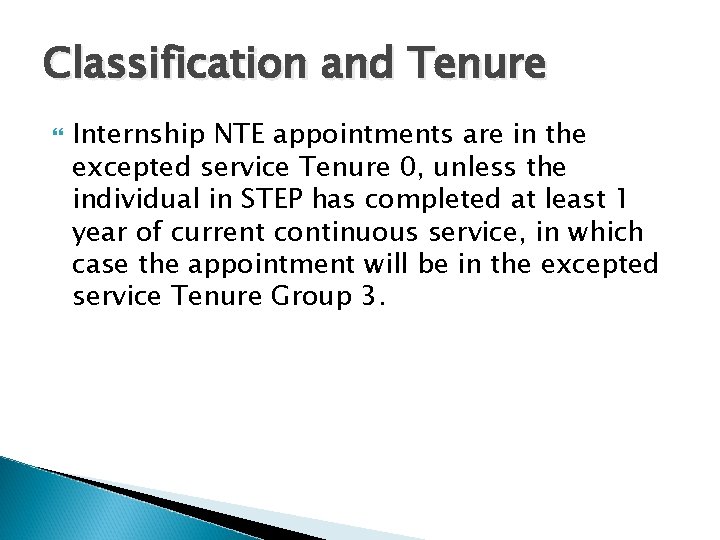 Classification and Tenure

Internship NTE appointments are in the excepted service Tenure 0, unless the individual in STEP has completed at least 1 year of current continuous service, in which case the appointment will be in the excepted service Tenure Group 3.